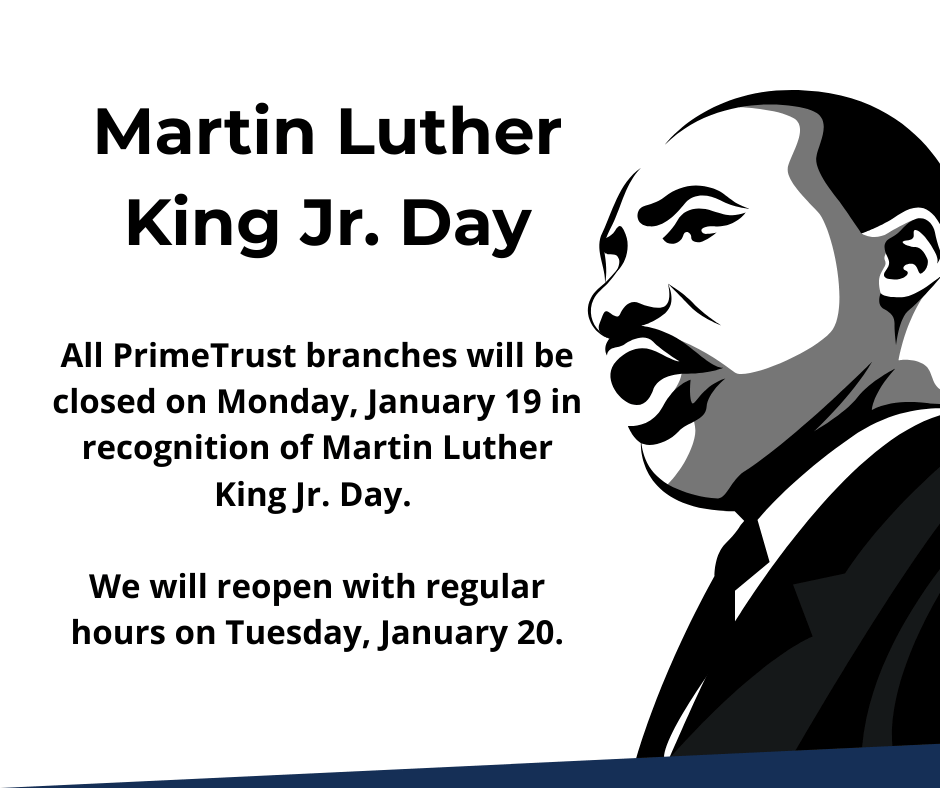 Martin Luther King Jr. Day

All PrimeTrust branches will be closed on Monday, January 19 in recognition of Martin Luther King Jr. Day.

We will reopen with regular hours on Tuesday, January 20.